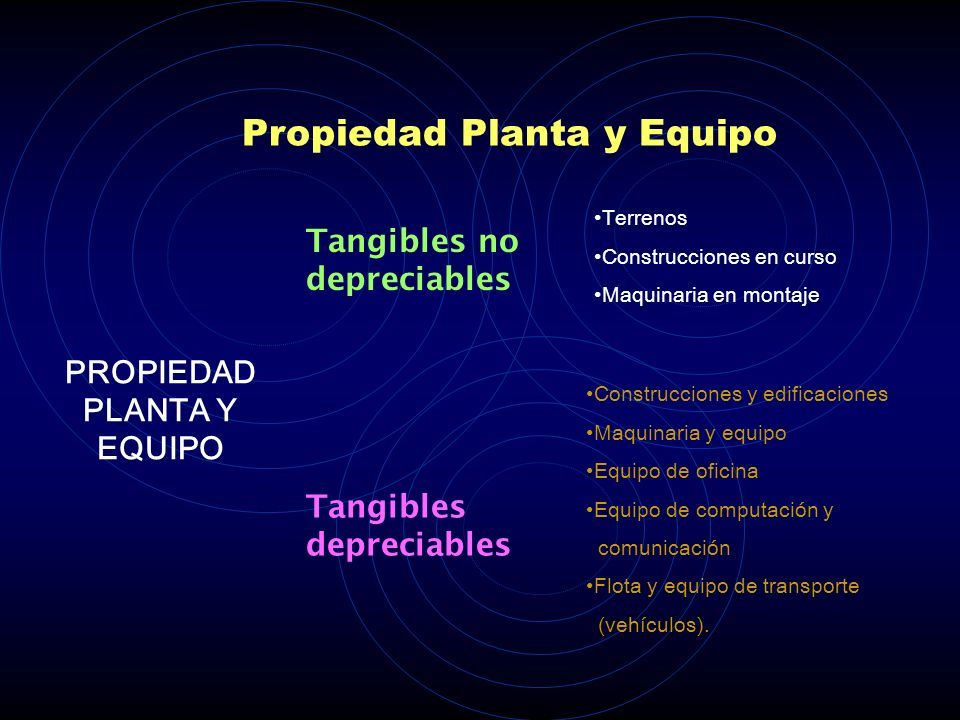 Propiedad Planta y Equipo

PROPIEDAD PLANTA Y EQUIPO

Tangibles no depreciables

•Terrenos
•Construcciones en curso
•Maquinaria en montaje

Tangibles depreciables

•Construcciones y edificaciones
•Maquinaria y equipo
•Equipo de oficina
•Equipo de computación y comunicación
•Flota y equipo de transporte (vehículos).